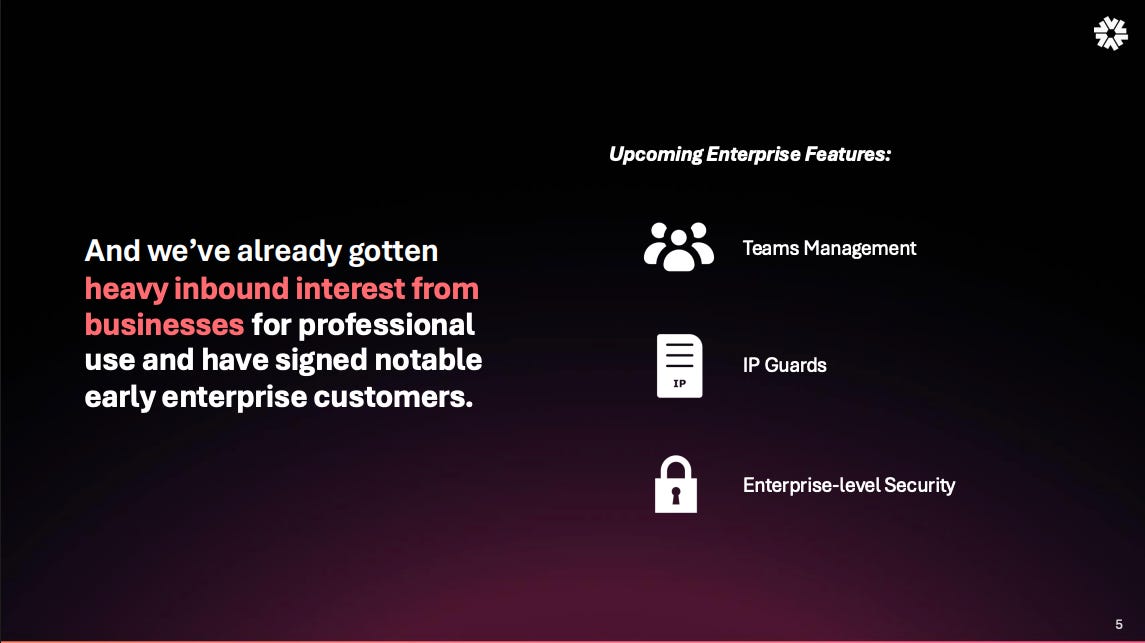 And we've already gotten heavy inbound interest from businesses for professional use and have signed notable early enterprise customers.

Upcoming Enterprise Features:

Teams Management

IP

IP Guards

Enterprise-level Security

5